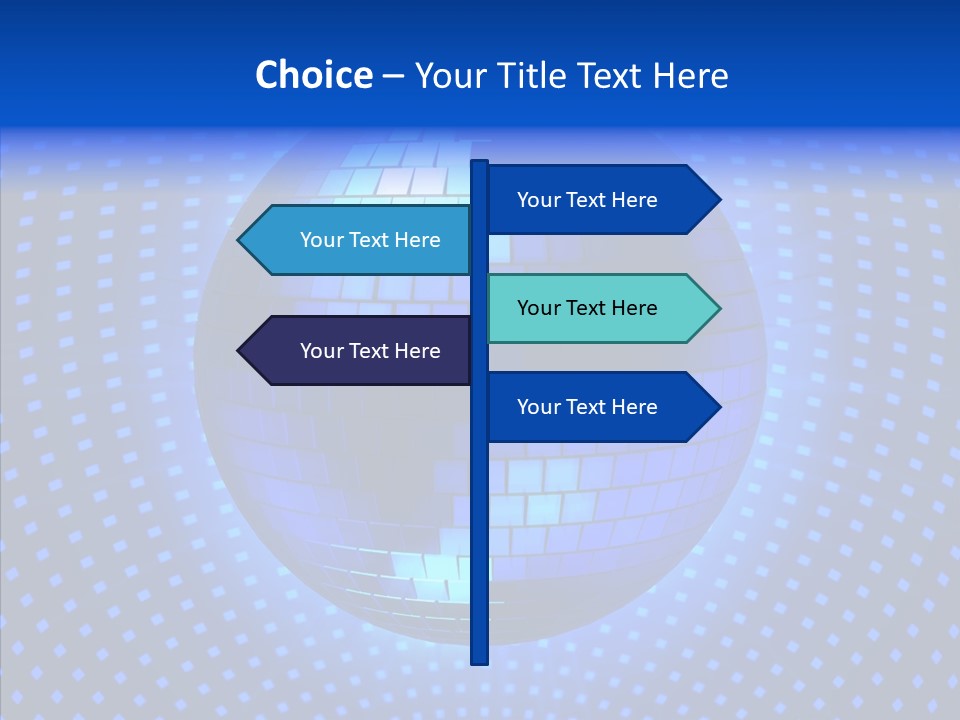 Choice – Your Title Text Here

Your Text Here

Your Text Here

Your Text Here

Your Text Here

Your Text Here